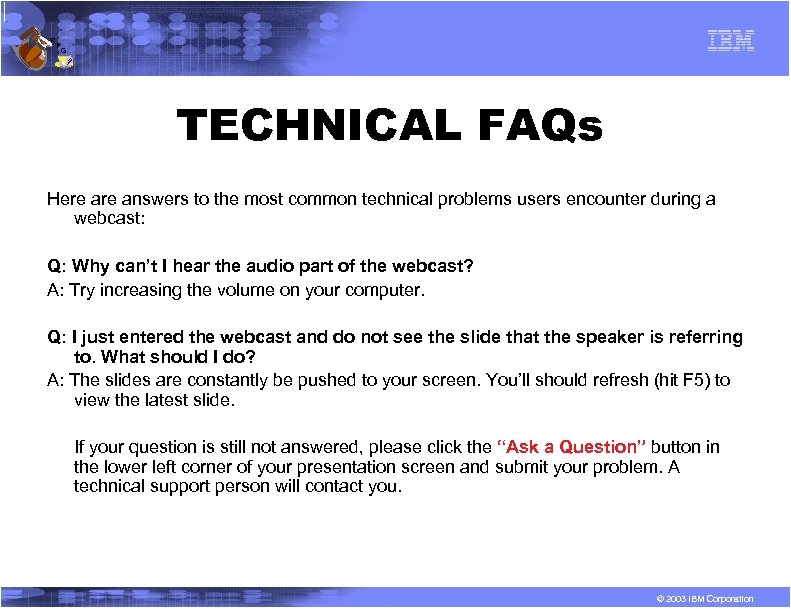 IBM

TECHNICAL FAQs

Here are answers to the most common technical problems users encounter during a webcast:

Q: Why can't I hear the audio part of the webcast?
A: Try increasing the volume on your computer.

Q: I just entered the webcast and do not see the slide that the speaker is referring to. What should I do?
A: The slides are constantly be pushed to your screen. You'll should refresh (hit F5) to view the latest slide.

If your question is still not answered, please click the "Ask a Question" button in the lower left corner of your presentation screen and submit your problem. A technical support person will contact you.

© 2003 IBM Corporation